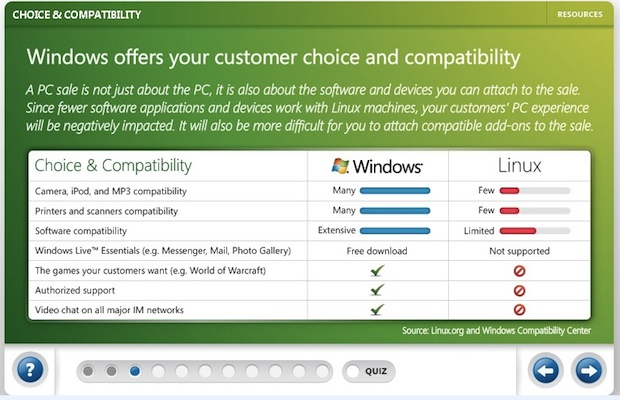 CHOICE & COMPATIBILITY

RESOURCES

Windows offers your customer choice and compatibility

A PC sale is not just about the PC, it is also about the software and devices you can attach to the sale. Since fewer software applications and devices work with Linux machines, your customers' PC experience will be negatively impacted. It will also be more difficult for you to attach compatible add-ons to the sale.

| Choice & Compatibility | Windows | Linux |
|---|---|---|
| Camera, iPod, and MP3 compatibility | Many | Few |
| Printers and scanners compatibility | Many | Few |
| Software compatibility | Extensive | Limited |
| Windows Live™ Essentials (e.g. Messenger, Mail, Photo Gallery) | Free download | Not supported |
| The games your customers want (e.g. World of Warcraft) | ✓ | ⊘ |
| Authorized support | ✓ | ⊘ |
| Video chat on all major IM networks | ✓ | ⊘ |

Source: Linux.org and Windows Compatibility Center

?

QUIZ